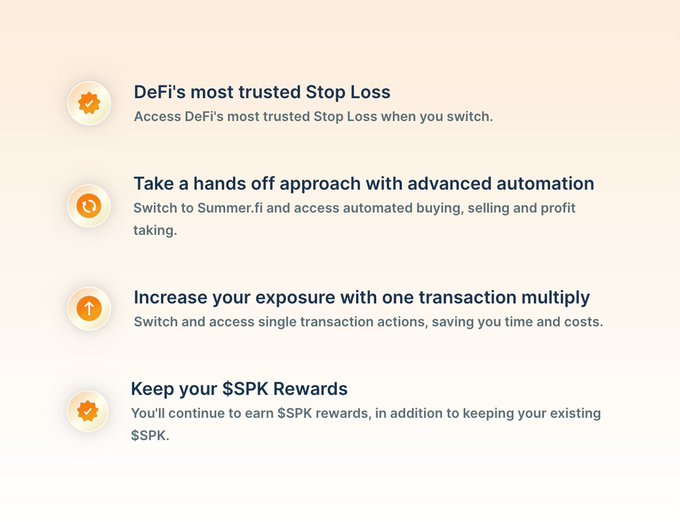 DeFi's most trusted Stop Loss
Access DeFi's most trusted Stop Loss when you switch.

Take a hands off approach with advanced automation
Switch to Summer.fi and access automated buying, selling and profit taking.

Increase your exposure with one transaction multiply
Switch and access single transaction actions, saving you time and costs.

Keep your \$SPK Rewards
You'll continue to earn \$SPK rewards, in addition to keeping your existing \$SPK.